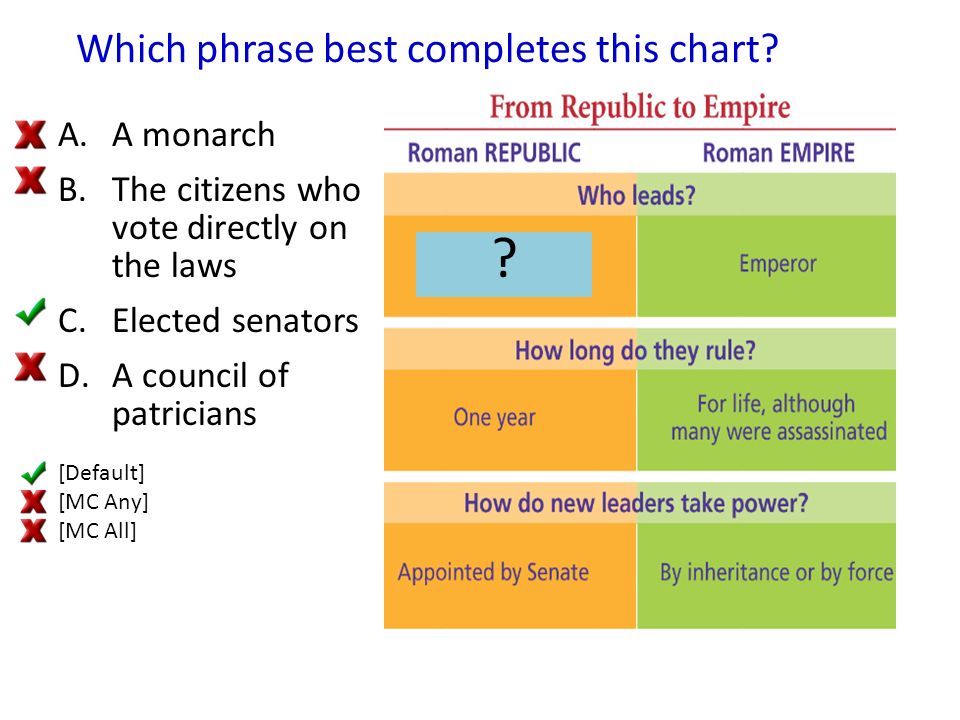 Which phrase best completes this chart?

A. A monarch

B. The citizens who vote directly on the laws

C. Elected senators

D. A council of patricians

[Default]
[MC Any]
[MC All]

From Republic to Empire

| Roman REPUBLIC | Roman EMPIRE |
|---|---|
| Who leads? | |
| ? | Emperor |
| How long do they rule? | |
| One year | For life, although many were assassinated |
| How do new leaders take power? | |
| Appointed by Senate | By inheritance or by force |